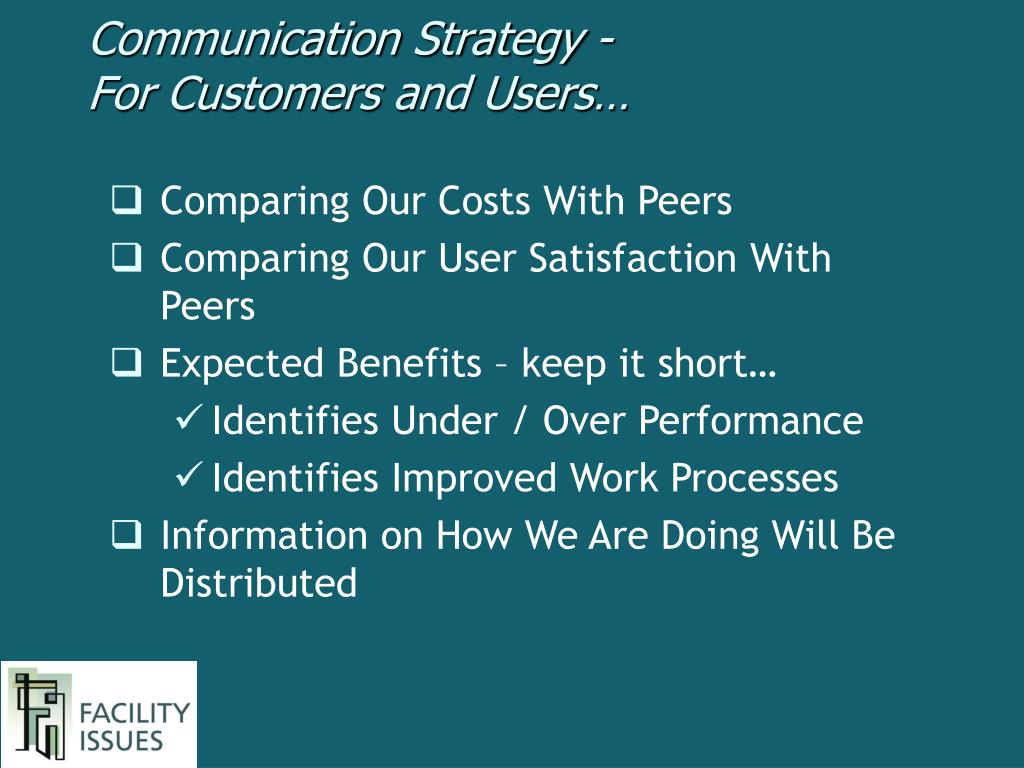 Communication Strategy -
For Customers and Users…

❑ Comparing Our Costs With Peers
❑ Comparing Our User Satisfaction With Peers
❑ Expected Benefits – keep it short…
✓ Identifies Under / Over Performance
✓ Identifies Improved Work Processes
❑ Information on How We Are Doing Will Be Distributed

FACILITY ISSUES